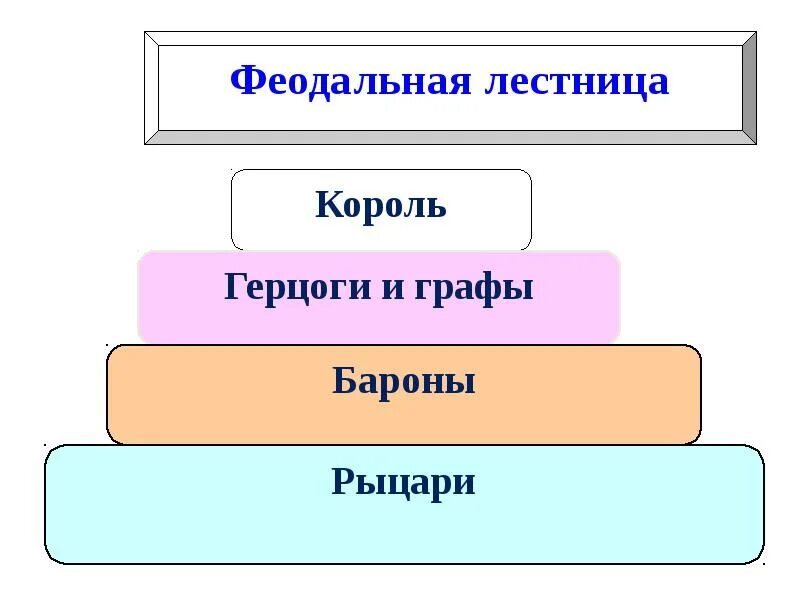 Феодальная лестница

Король

Герцоги и графы

Бароны

Рыцари